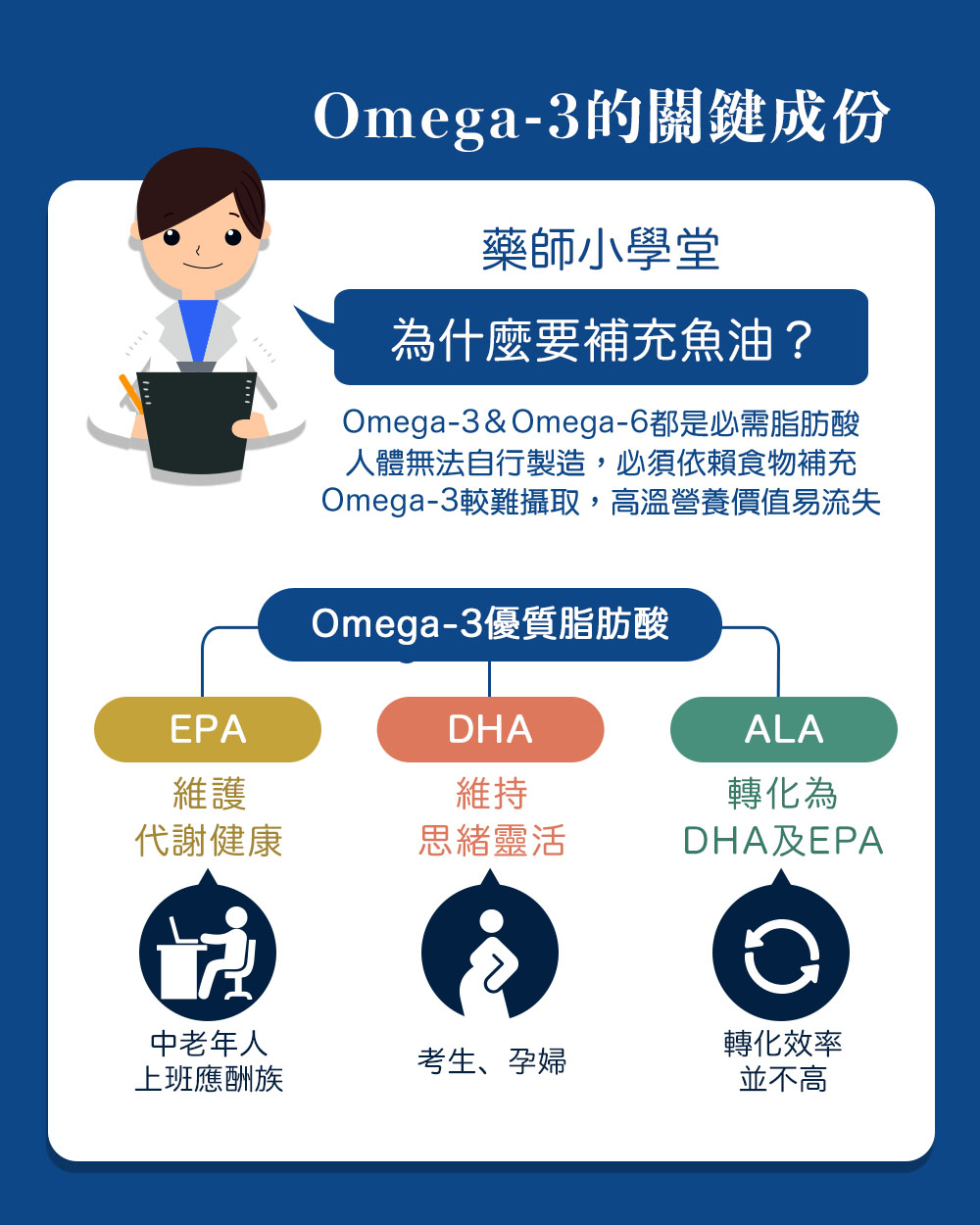 Omega-3的關鍵成份

藥師小學堂

為什麼要補充魚油？

Omega-3＆Omega-6都是必需脂肪酸
人體無法自行製造，必須依賴食物補充
Omega-3較難攝取，高溫營養價值易流失

Omega-3優質脂肪酸

EPA
維護
代謝健康

中老年人
上班應酬族

DHA
維持
思緒靈活

考生、孕婦

ALA
轉化為
DHA及EPA

轉化效率
並不高